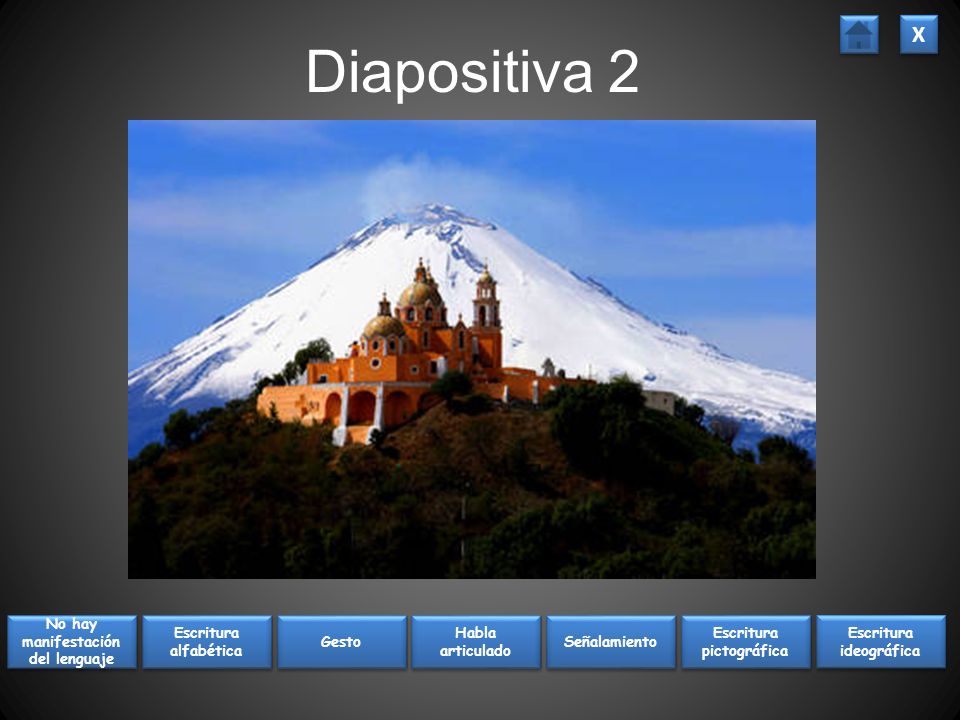 X

Diapositiva 2

No hay manifestación del lenguaje

Escritura alfabética

Gesto

Habla articulado

Señalamiento

Escritura pictográfica

Escritura ideográfica